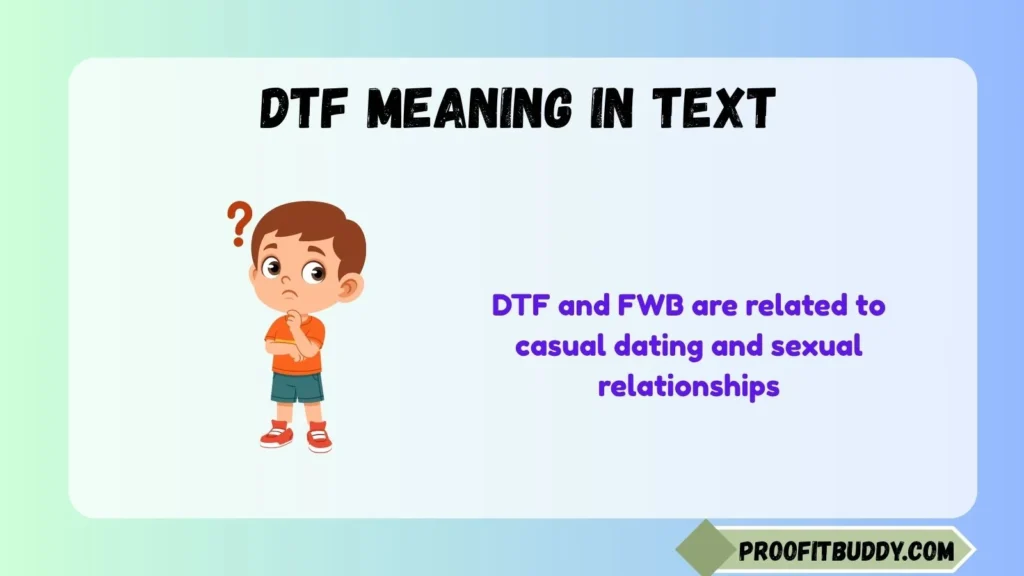 DTF MEANING IN TEXT

?

DTF and FWB are related to casual dating and sexual relationships

PROOFITBUDDY.COM